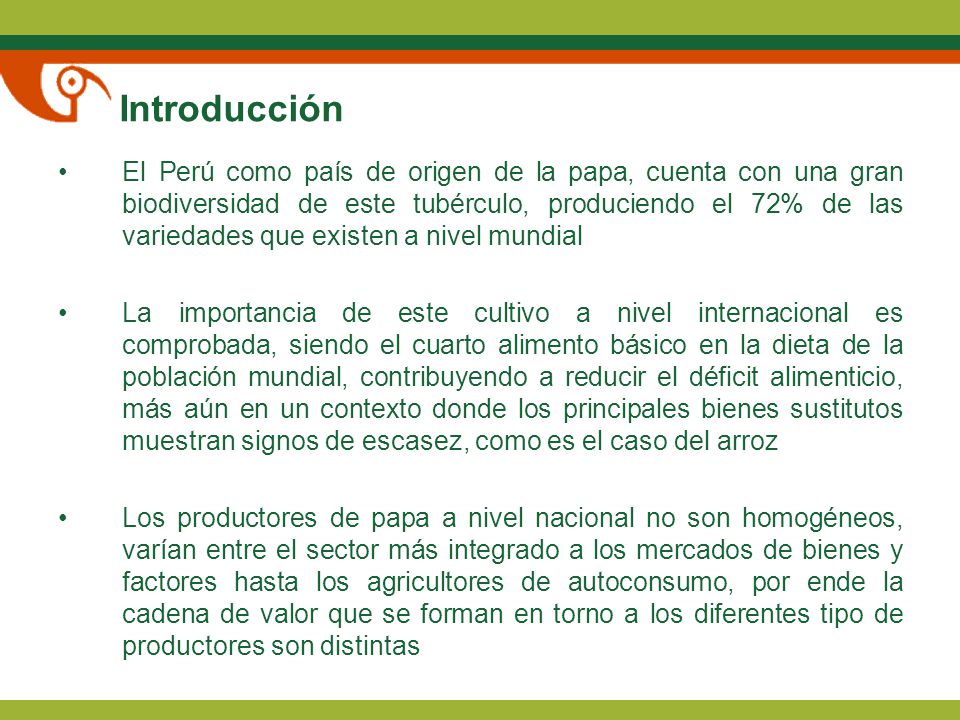 Introducción

• El Perú como país de origen de la papa, cuenta con una gran biodiversidad de este tubérculo, produciendo el 72% de las variedades que existen a nivel mundial

• La importancia de este cultivo a nivel internacional es comprobada, siendo el cuarto alimento básico en la dieta de la población mundial, contribuyendo a reducir el déficit alimenticio, más aún en un contexto donde los principales bienes sustitutos muestran signos de escasez, como es el caso del arroz

• Los productores de papa a nivel nacional no son homogéneos, varían entre el sector más integrado a los mercados de bienes y factores hasta los agricultores de autoconsumo, por ende la cadena de valor que se forman en torno a los diferentes tipo de productores son distintas